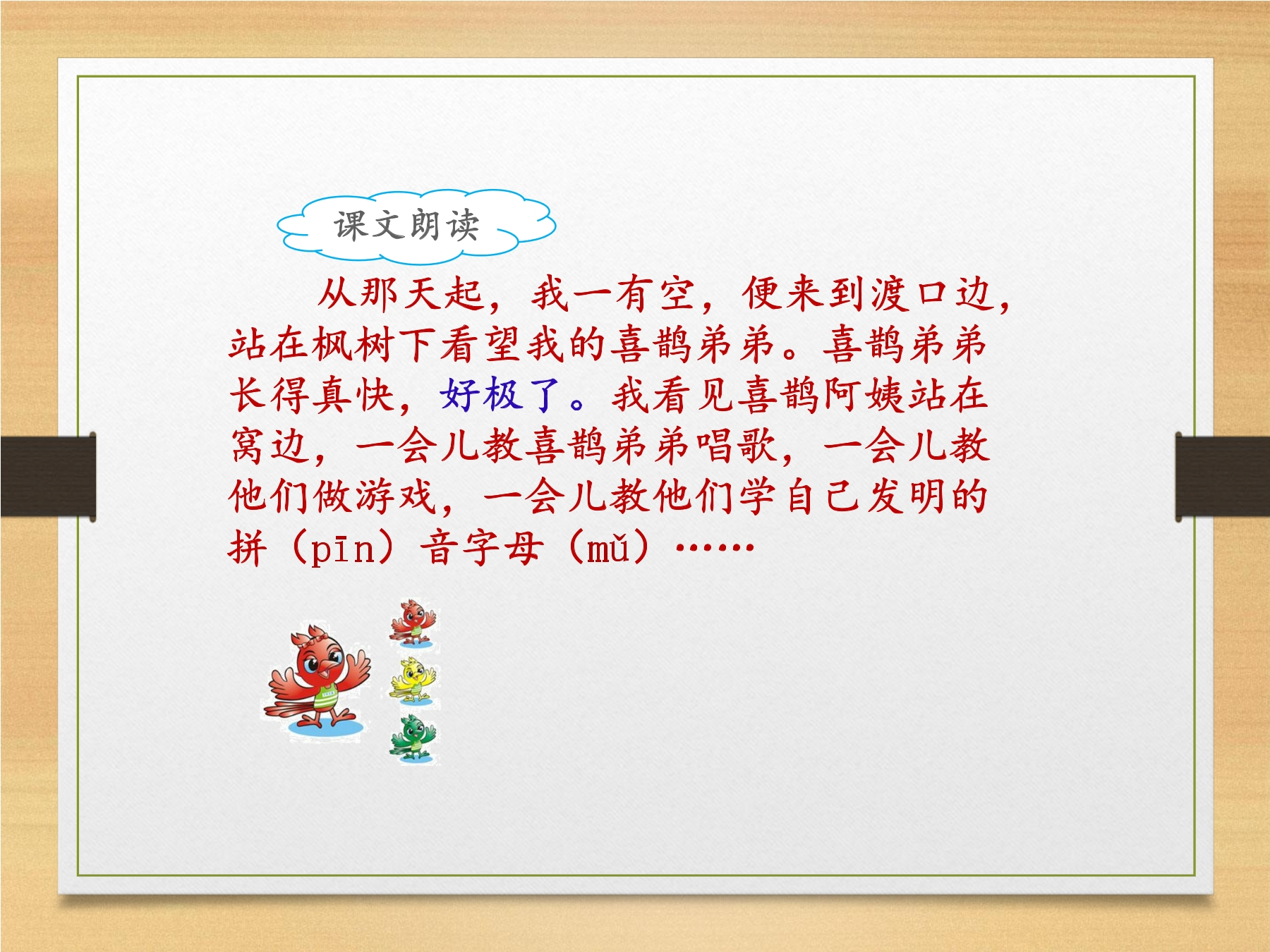 课文朗读

从那天起，我一有空，便来到渡口边，站在枫树下看望我的喜鹊弟弟。喜鹊弟弟长得真快，好极了。我看见喜鹊阿姨站在窝边，一会儿教喜鹊弟弟唱歌，一会儿教他们做游戏，一会儿教他们学自己发明的拼（pīn）音字母（mǔ）……